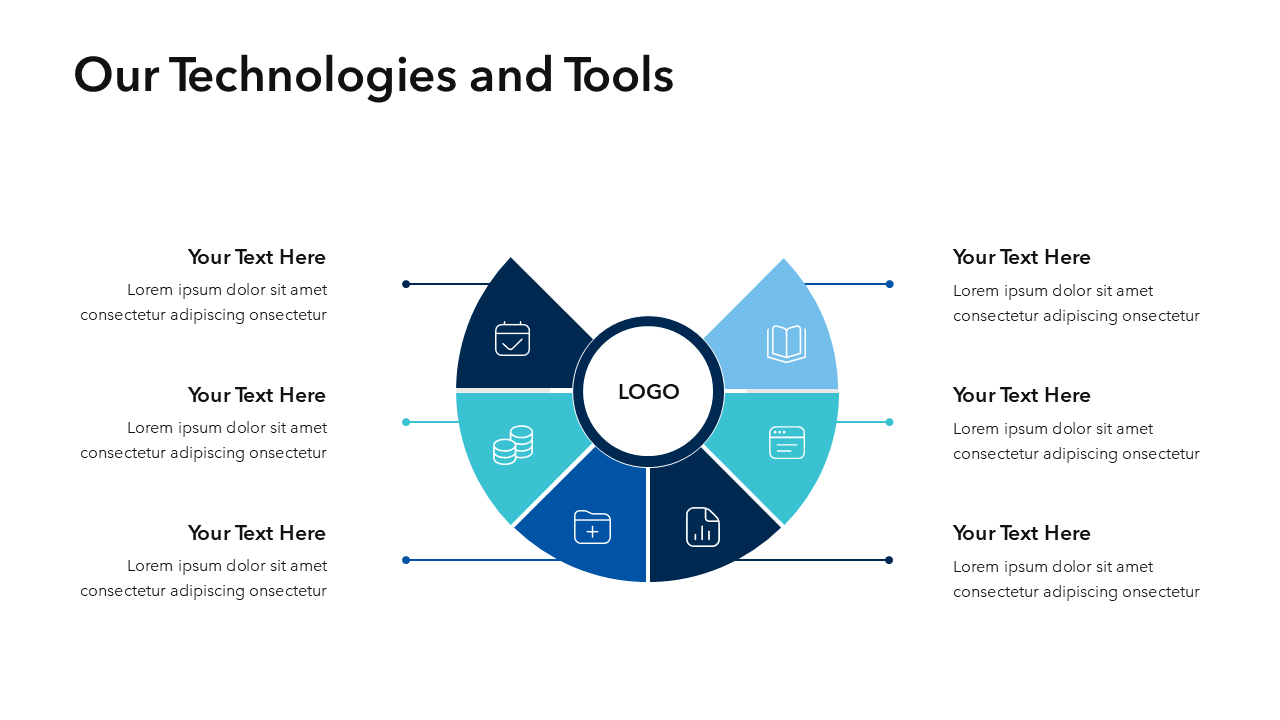 Our Technologies and Tools

Your Text Here
Lorem ipsum dolor sit amet consectetur adipiscing onsectetur

Your Text Here
Lorem ipsum dolor sit amet consectetur adipiscing onsectetur

Your Text Here
Lorem ipsum dolor sit amet consectetur adipiscing onsectetur

LOGO

Your Text Here
Lorem ipsum dolor sit amet consectetur adipiscing onsectetur

Your Text Here
Lorem ipsum dolor sit amet consectetur adipiscing onsectetur

Your Text Here
Lorem ipsum dolor sit amet consectetur adipiscing onsectetur